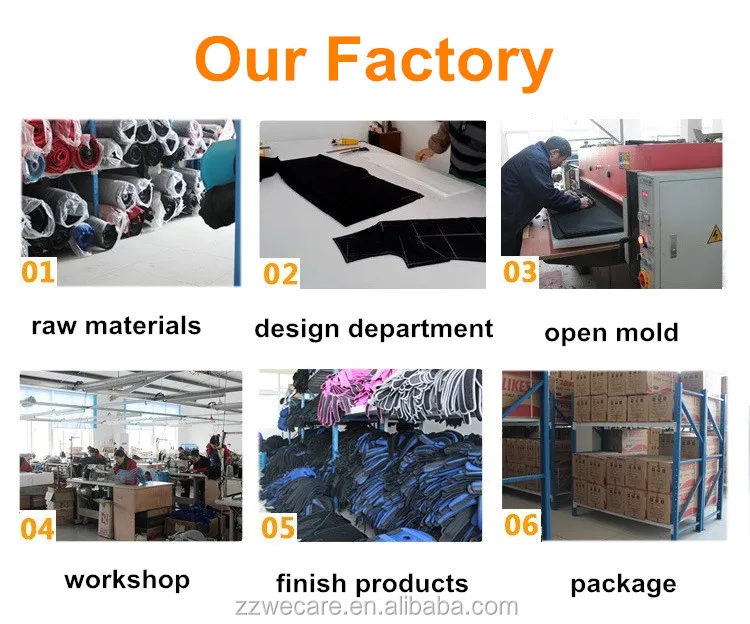 Our Factory

01
raw materials

02
design department

03
open mold

04
workshop

05
finish products

06
package

zzwecare.en.alibaba.com